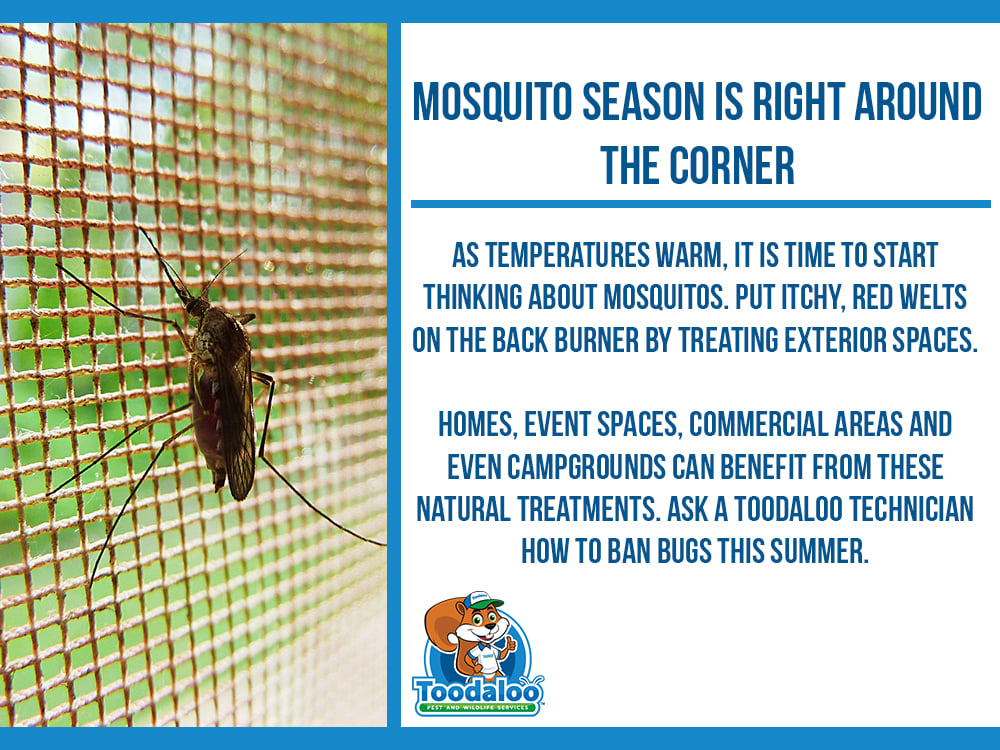 MOSQUITO SEASON IS RIGHT AROUND THE CORNER

AS TEMPERATURES WARM, IT IS TIME TO START THINKING ABOUT MOSQUITOS. PUT ITCHY, RED WELTS ON THE BACK BURNER BY TREATING EXTERIOR SPACES.

HOMES, EVENT SPACES, COMMERCIAL AREAS AND EVEN CAMPGROUNDS CAN BENEFIT FROM THESE NATURAL TREATMENTS. ASK A TOODALOO TECHNICIAN HOW TO BAN BUGS THIS SUMMER.

Toodaloo
PEST AND WILDLIFE SERVICES